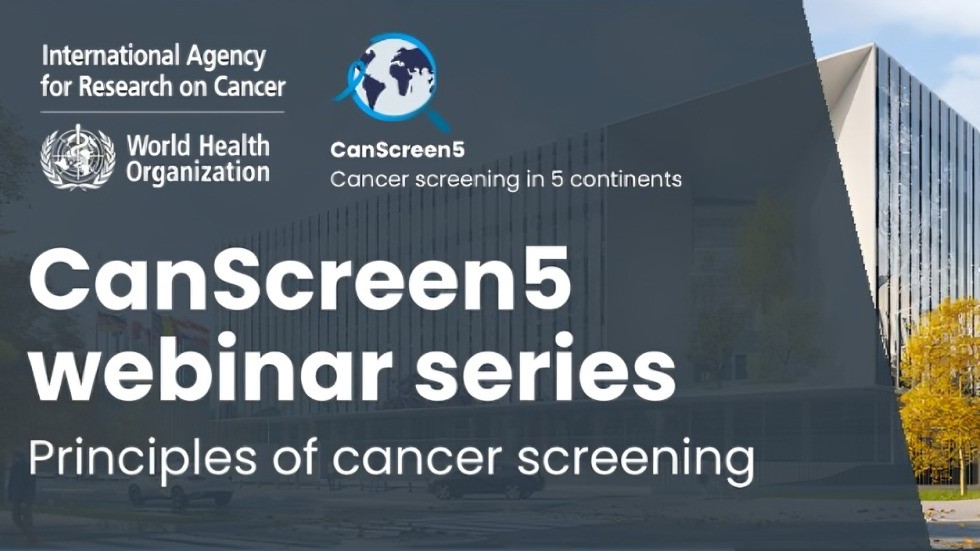 International Agency for Research on Cancer

World Health Organization

CanScreen5
Cancer screening in 5 continents

CanScreen5 webinar series

Principles of cancer screening